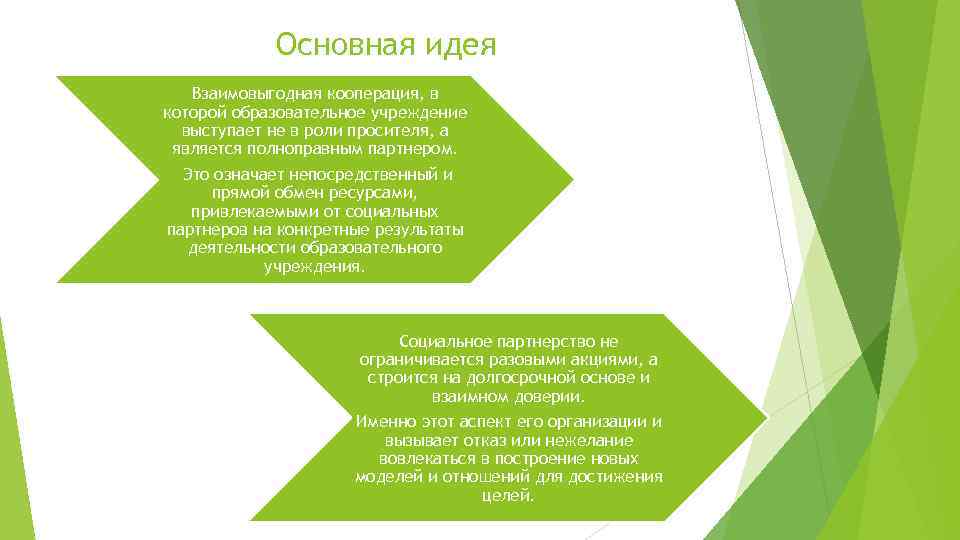 Основная идея

Взаимовыгодная кооперация, в которой образовательное учреждение выступает не в роли просителя, а является полноправным партнером.

Это означает непосредственный и прямой обмен ресурсами, привлекаемыми от социальных партнеров на конкретные результаты деятельности образовательного учреждения.

Социальное партнерство не ограничивается разовыми акциями, а строится на долгосрочной основе и взаимном доверии.

Именно этот аспект его организации и вызывает отказ или нежелание вовлекаться в построение новых моделей и отношений для достижения целей.